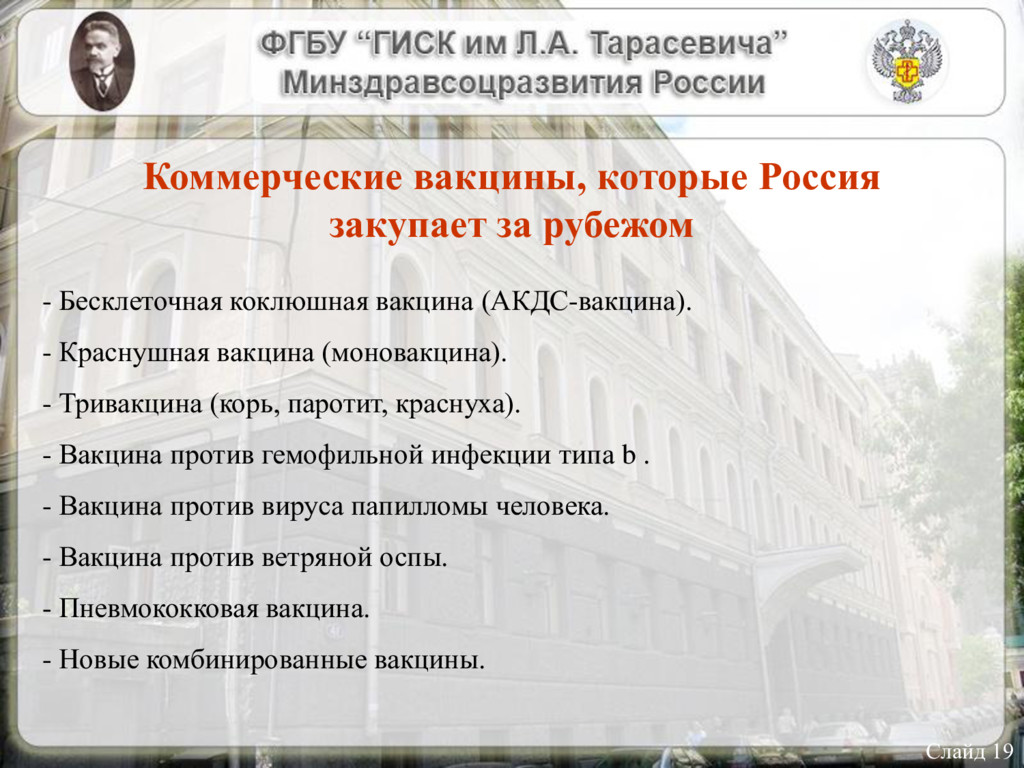 ФГБУ “ГИСК им Л.А. Тарасевича”
Минздравсоцразвития России

Коммерческие вакцины, которые Россия закупает за рубежом

- Бесклеточная коклюшная вакцина (АКДС-вакцина).

- Краснушная вакцина (моновакцина).

- Тривакцина (корь, паротит, краснуха).

- Вакцина против гемофильной инфекции типа b .

- Вакцина против вируса папилломы человека.

- Вакцина против ветряной оспы.

- Пневмококковая вакцина.

- Новые комбинированные вакцины.

Слайд 19